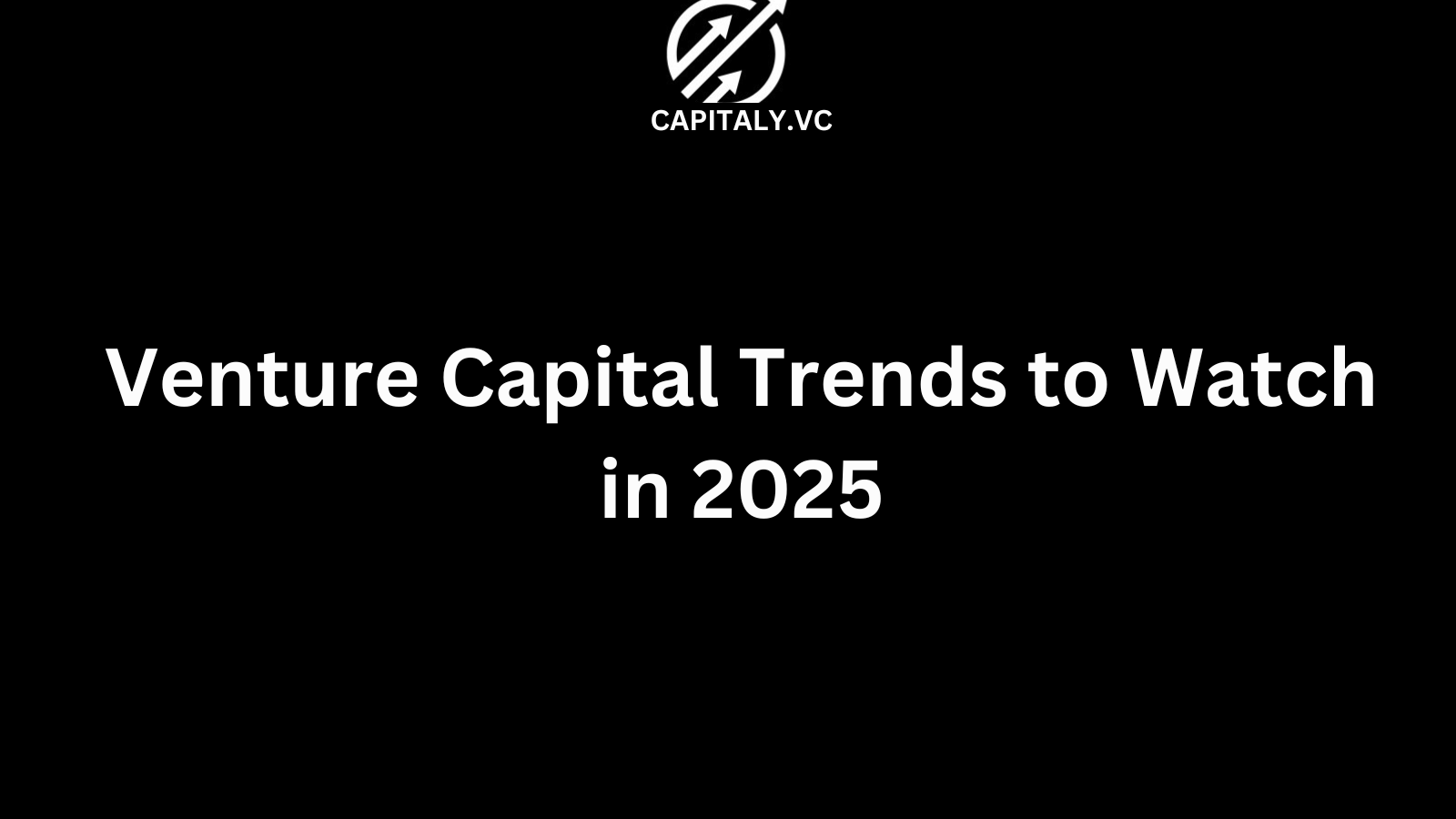 CAPITALY.VC

Venture Capital Trends to Watch in 2025